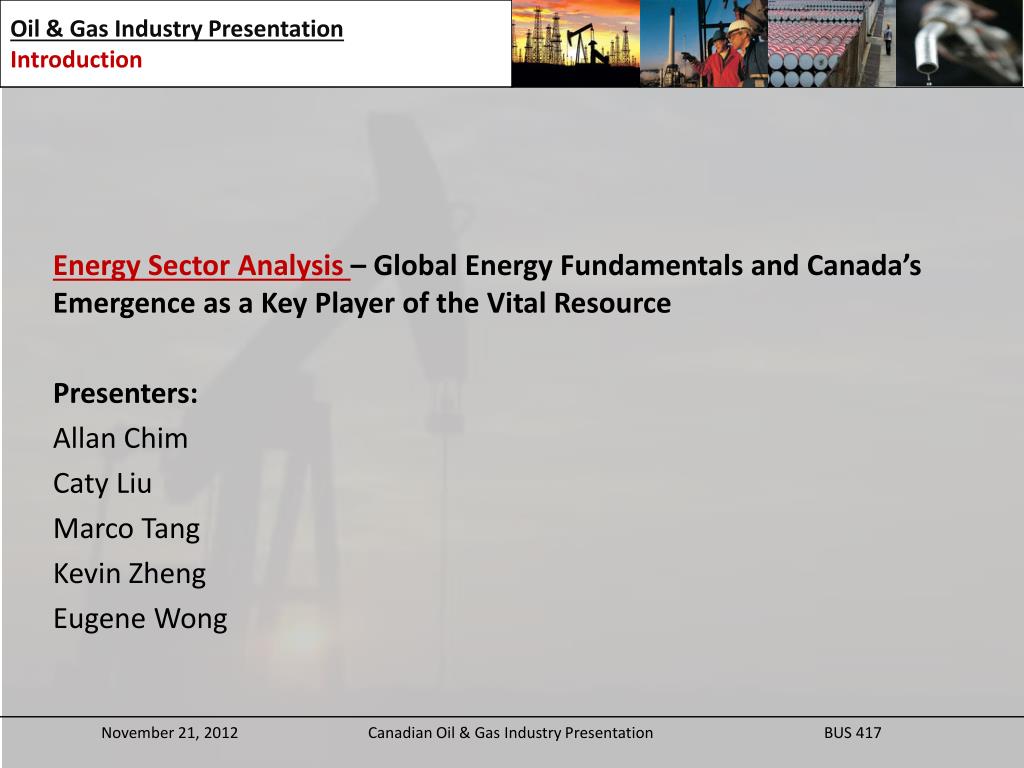 Oil & Gas Industry Presentation
Introduction

Energy Sector Analysis – Global Energy Fundamentals and Canada's Emergence as a Key Player of the Vital Resource

Presenters:
Allan Chim
Caty Liu
Marco Tang
Kevin Zheng
Eugene Wong

November 21, 2012 Canadian Oil & Gas Industry Presentation BUS 417